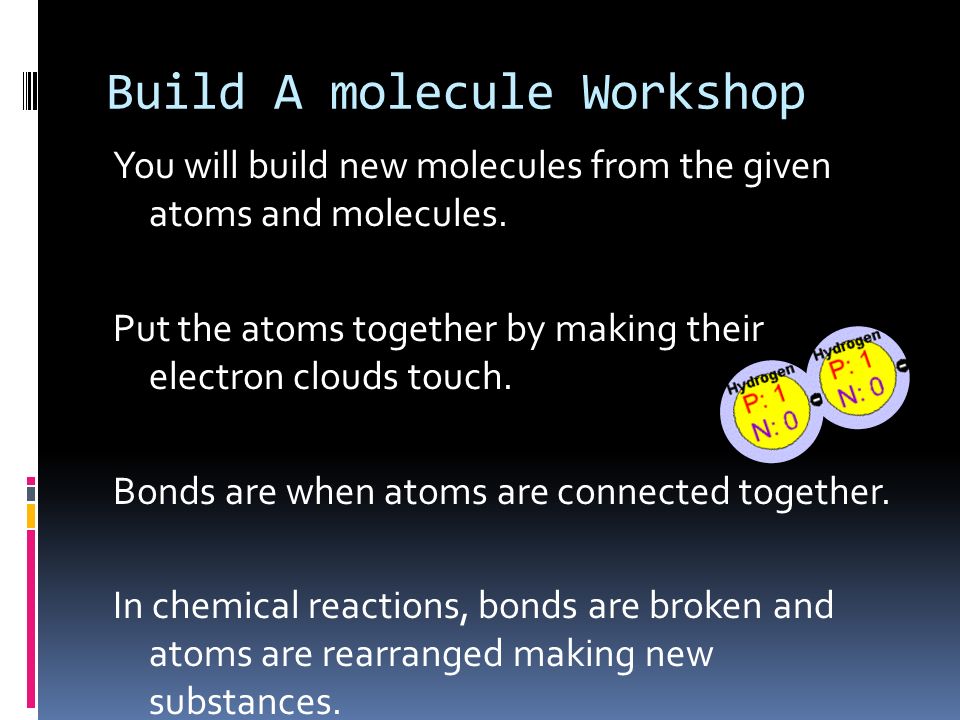 Build A molecule Workshop

You will build new molecules from the given atoms and molecules.

Put the atoms together by making their electron clouds touch.

Hydrogen
P: 1
N: 0

Hydrogen
P: 1
N: 0

Bonds are when atoms are connected together.

In chemical reactions, bonds are broken and atoms are rearranged making new substances.